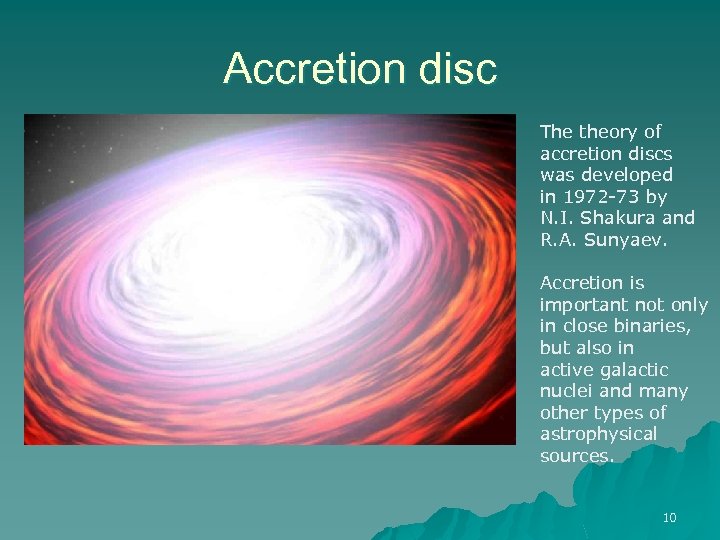 Accretion disc

The theory of accretion discs was developed in 1972-73 by N.I. Shakura and R.A. Sunyaev.

Accretion is important not only in close binaries, but also in active galactic nuclei and many other types of astrophysical sources.

10